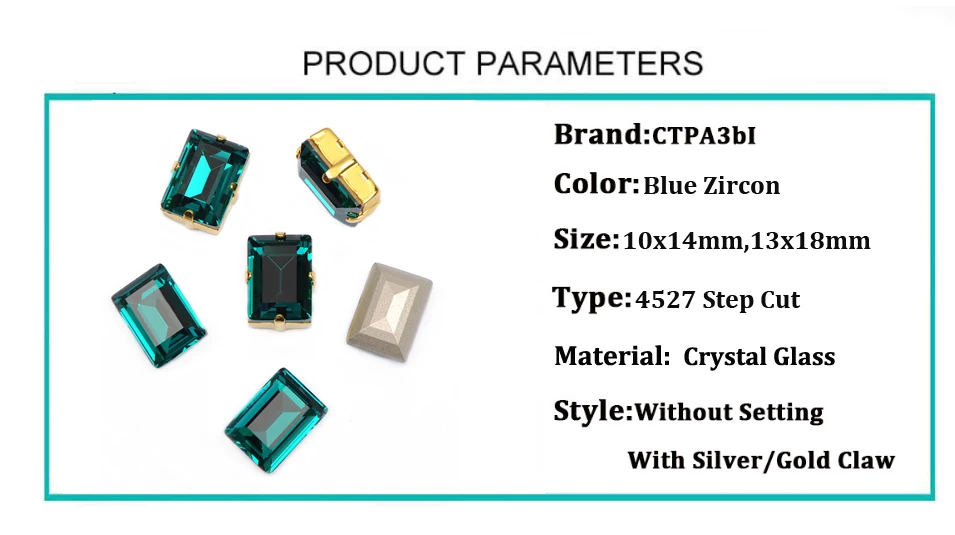 PRODUCT PARAMETERS

Brand:CTPA3bI

Color:Blue Zircon

Size:10x14mm,13x18mm

Type:4527 Step Cut

Material: Crystal Glass

Style:Without Setting

With Silver/Gold Claw